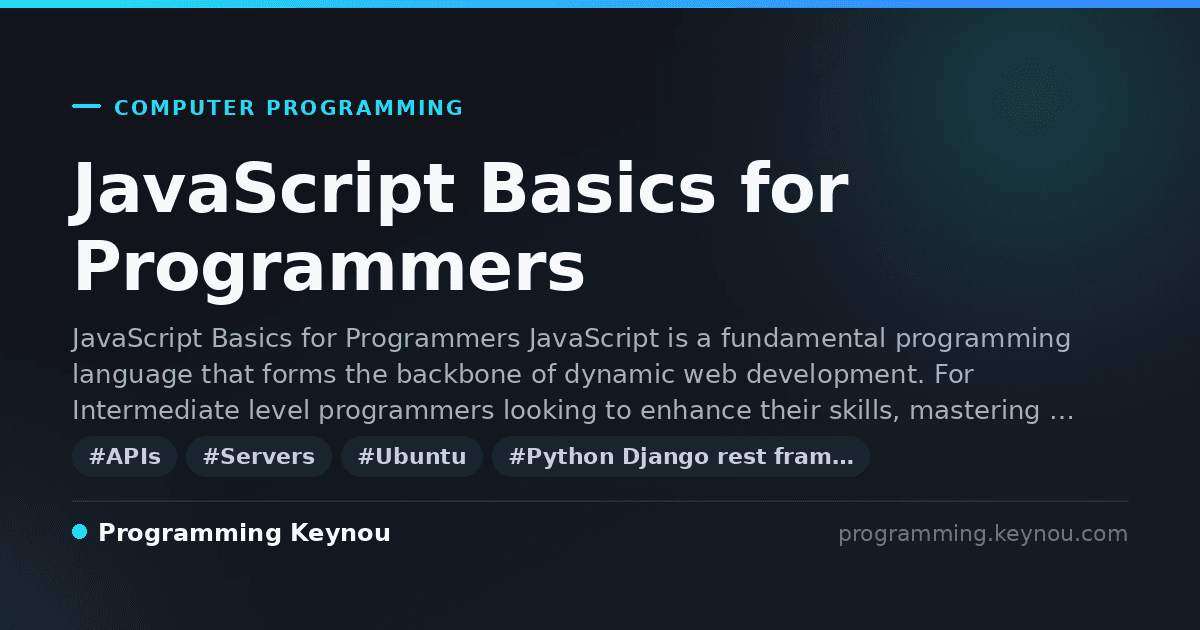 COMPUTER PROGRAMMING

JavaScript Basics for Programmers

JavaScript Basics for Programmers JavaScript is a fundamental programming language that forms the backbone of dynamic web development. For Intermediate level programmers looking to enhance their skills, mastering …

#APIs #Servers #Ubuntu #Python Django rest fram…

Programming Keynou

programming.keynou.com